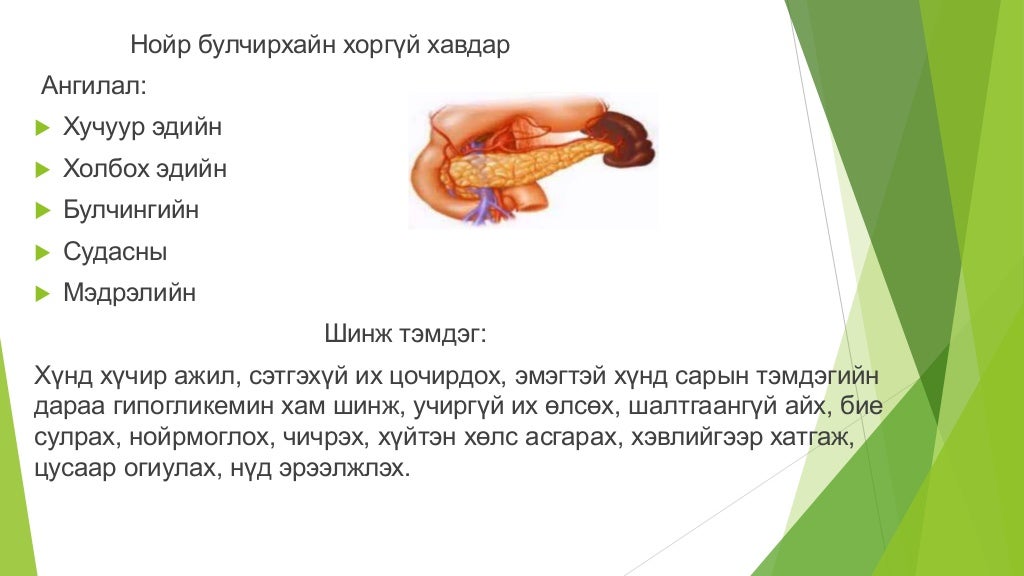 Нойр булчирхайн хоргүй хавдар

Ангилал:

Хучуур эдийн

Холбох эдийн

Булчингийн

Судасны

Мэдрэлийн

Шинж тэмдэг:

Хүнд хүчир ажил, сэтгэхүй их цочирдох, эмэгтэй хүнд сарын тэмдэгийн дараа гипогликемин хам шинж, учиргүй их өлсөх, шалтгаангүй айх, бие сулрах, нойрмоглох, чичрэх, хүйтэн хөлс асгарах, хэвлийгээр хатгаж, цусаар огиулах, нүд эрээлжлэх.